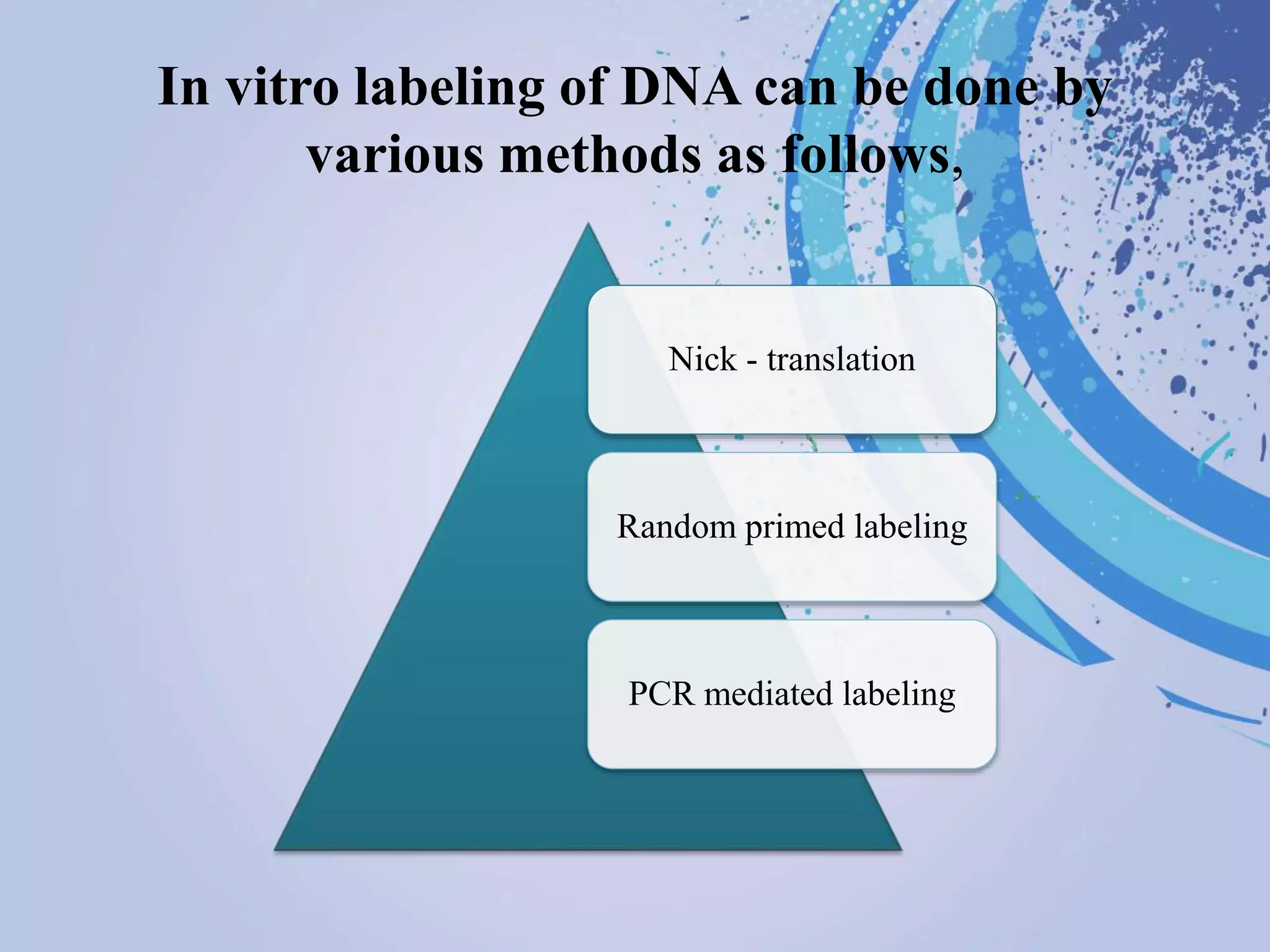 In vitro labeling of DNA can be done by various methods as follows,

Nick - translation

Random primed labeling

PCR mediated labeling